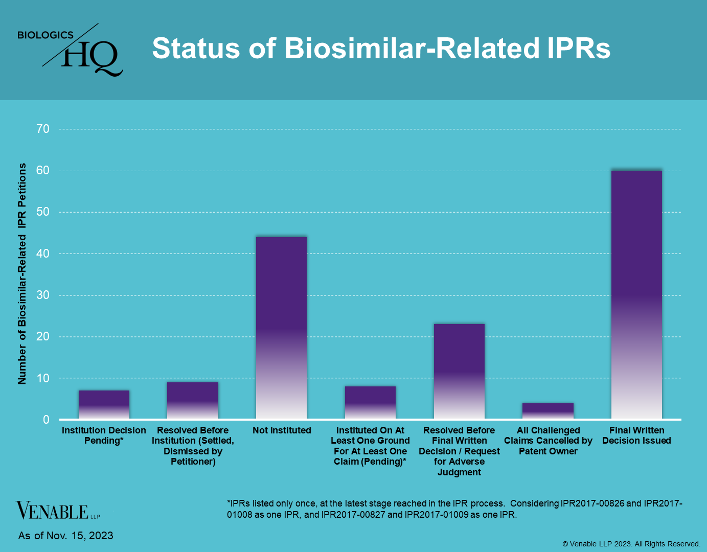 BIOLOGICS HQ

Status of Biosimilar-Related IPRs

Number of Biosimilar-Related IPR Petitions

70
60
50
40
30
20
10
0

Institution Decision Pending*

Resolved Before Institution (Settled, Dismissed by Petitioner)

Not Instituted

Instituted On At Least One Ground For At Least One Claim (Pending)*

Resolved Before Final Written Decision / Request for Adverse Judgment

All Challenged Claims Cancelled by Patent Owner

Final Written Decision Issued

VENABLE LLP

As of Nov. 15, 2023

*IPRs listed only once, at the latest stage reached in the IPR process. Considering IPR2017-00826 and IPR2017-01008 as one IPR, and IPR2017-00827 and IPR2017-01009 as one IPR.

© Venable LLP 2023. All Rights Reserved.